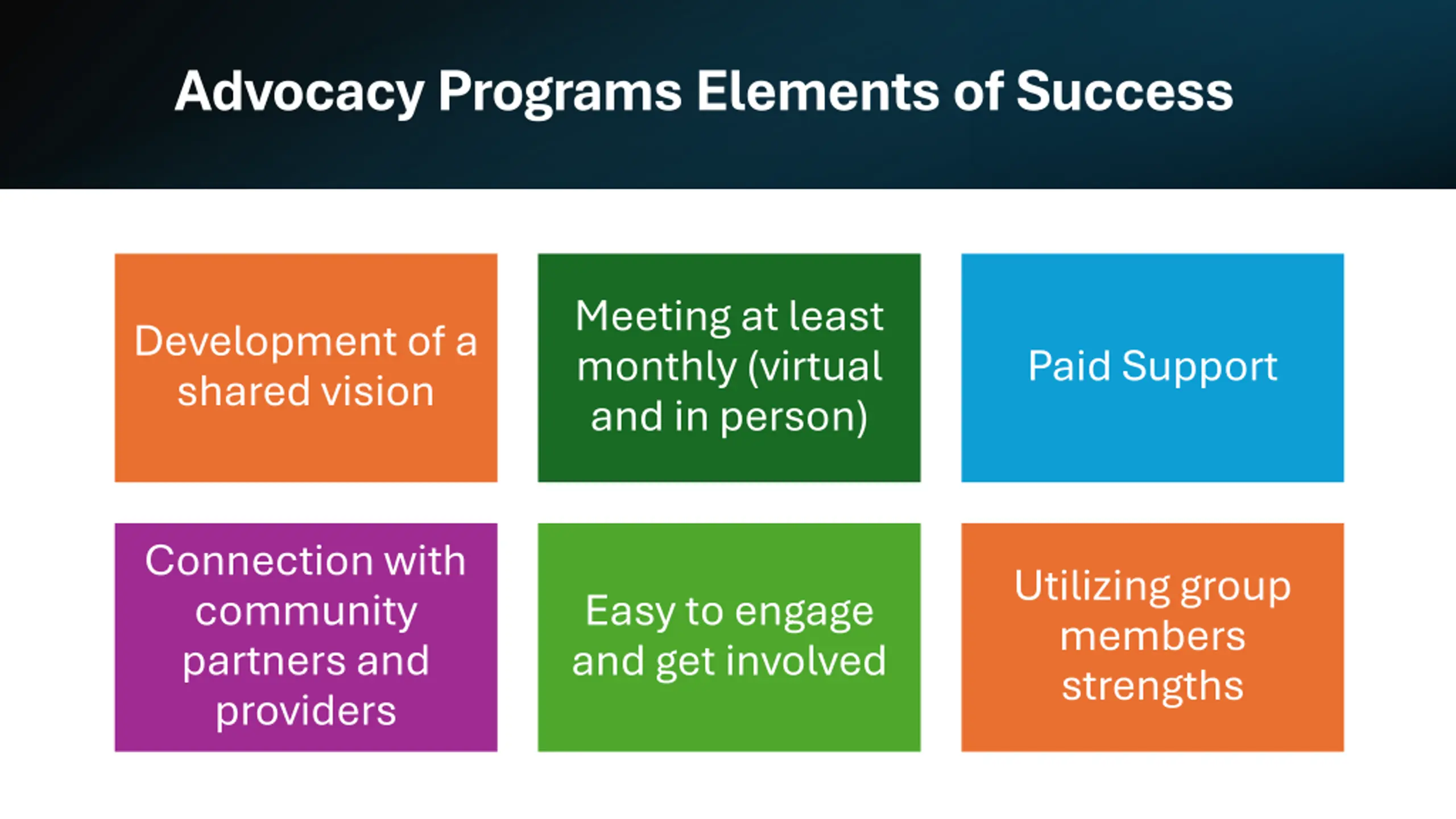 Advocacy Programs Elements of Success

Development of a shared vision

Meeting at least monthly (virtual and in person)

Paid Support

Connection with community partners and providers

Easy to engage and get involved

Utilizing group members strengths